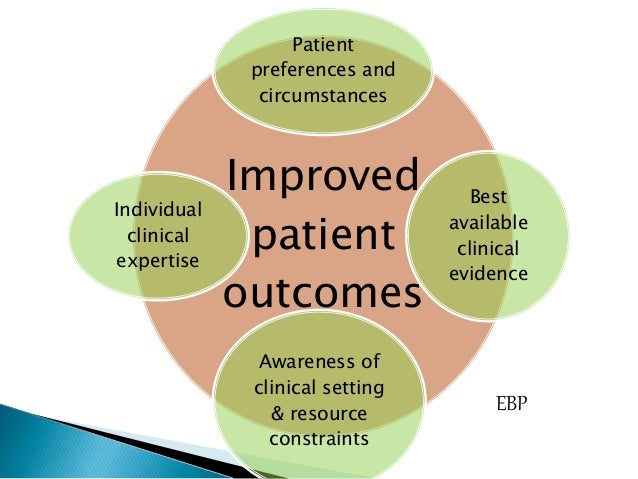 Patient preferences and circumstances

Individual clinical expertise

Improved patient outcomes

Best available clinical evidence

Awareness of clinical setting & resource constraints

EBP